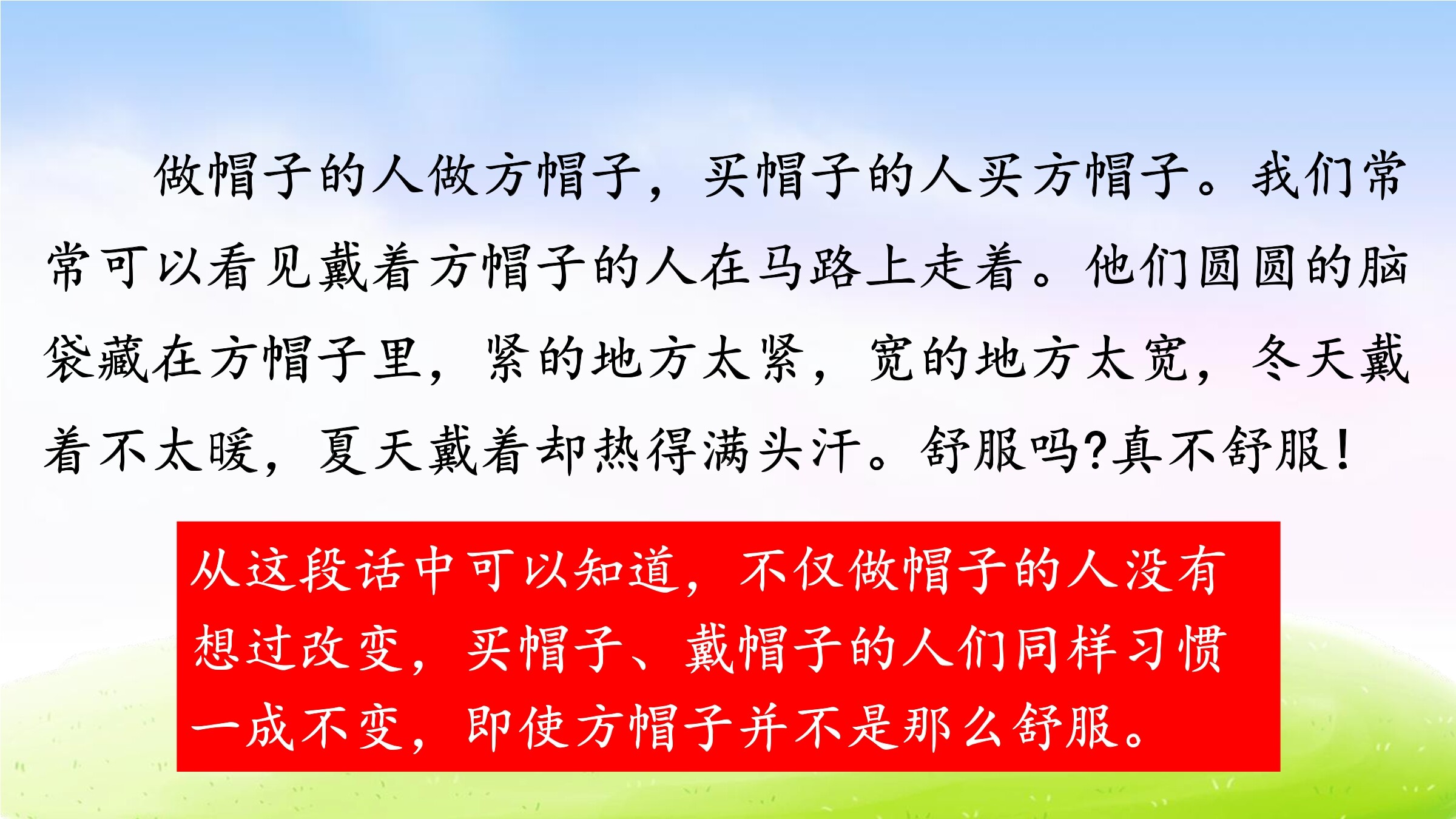 做帽子的人做方帽子，买帽子的人买方帽子。我们常常可以看见戴着方帽子的人在马路上走着。他们圆圆的脑袋藏在方帽子里，紧的地方太紧，宽的地方太宽，冬天戴着不太暖，夏天戴着却热得满头汗。舒服吗?真不舒服！

从这段话中可以知道，不仅做帽子的人没有想过改变，买帽子、戴帽子的人们同样习惯一成不变，即使方帽子并不是那么舒服。